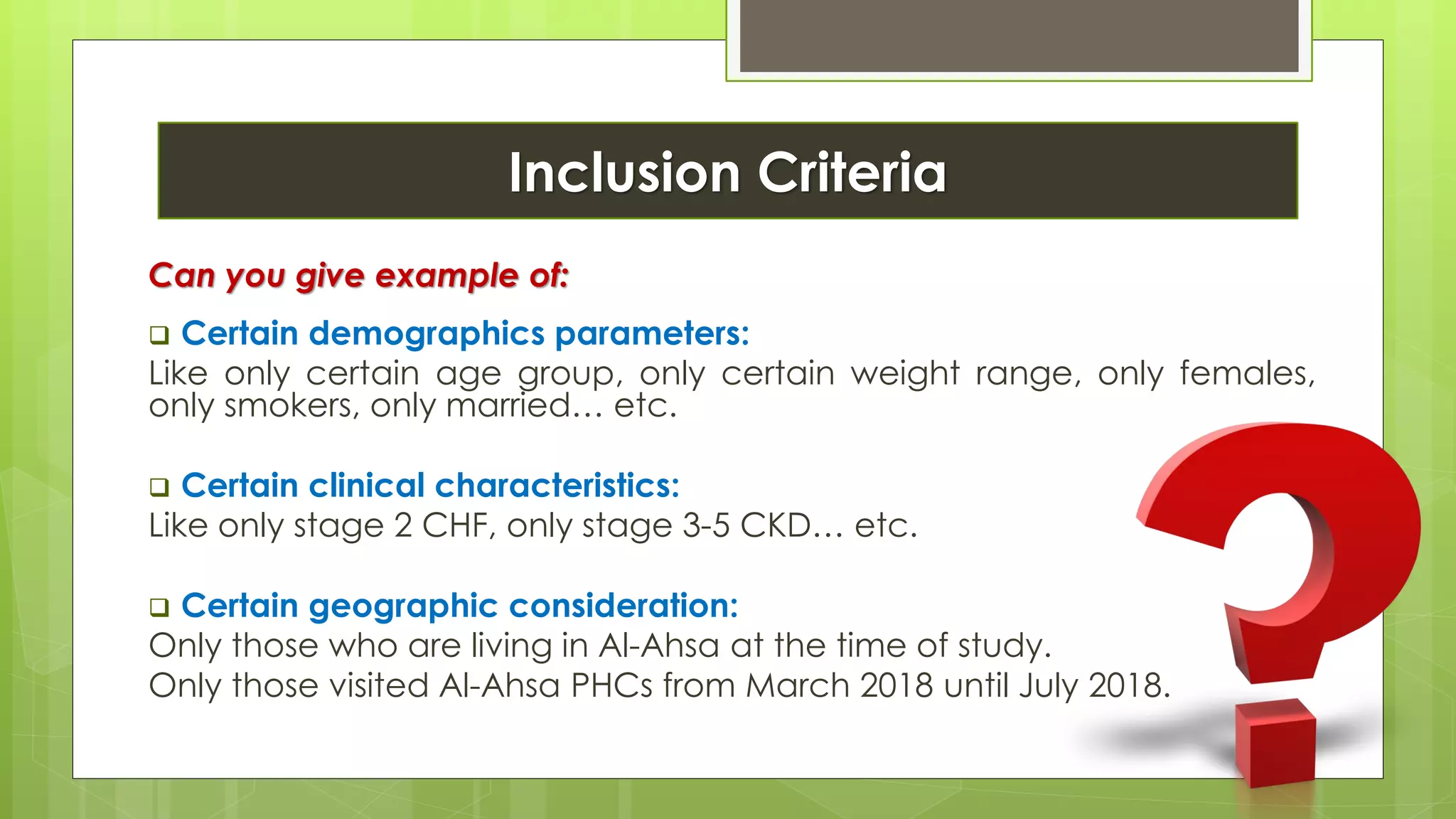 Inclusion Criteria

Can you give example of:

❑ Certain demographics parameters:
Like only certain age group, only certain weight range, only females, only smokers, only married… etc.

❑ Certain clinical characteristics:
Like only stage 2 CHF, only stage 3-5 CKD… etc.

❑ Certain geographic consideration:
Only those who are living in Al-Ahsa at the time of study.
Only those visited Al-Ahsa PHCs from March 2018 until July 2018.